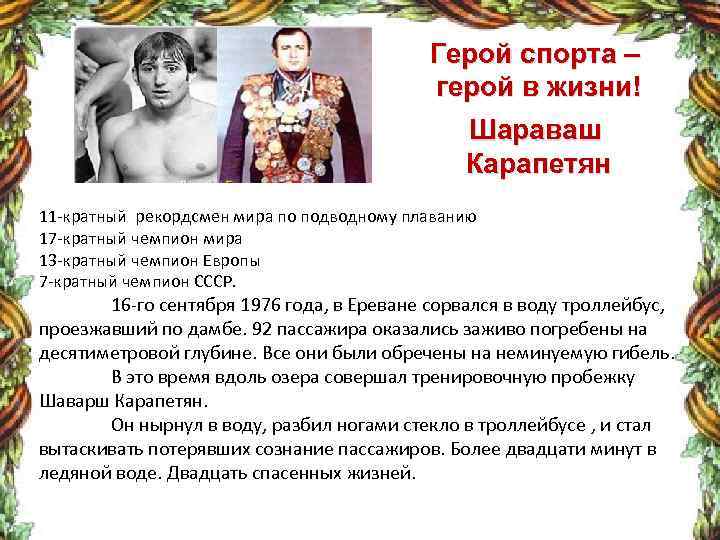 Герой спорта – герой в жизни!

Шараваш Карапетян

11-кратный рекордсмен мира по подводному плаванию
17-кратный чемпион мира
13-кратный чемпион Европы
7-кратный чемпион СССР.

16-го сентября 1976 года, в Ереване сорвался в воду троллейбус, проезжавший по дамбе. 92 пассажира оказались заживо погребены на десятиметровой глубине. Все они были обречены на неминуемую гибель.

В это время вдоль озера совершал тренировочную пробежку Шаварш Карапетян.

Он нырнул в воду, разбил ногами стекло в троллейбусе , и стал вытаскивать потерявших сознание пассажиров. Более двадцати минут в ледяной воде. Двадцать спасенных жизней.